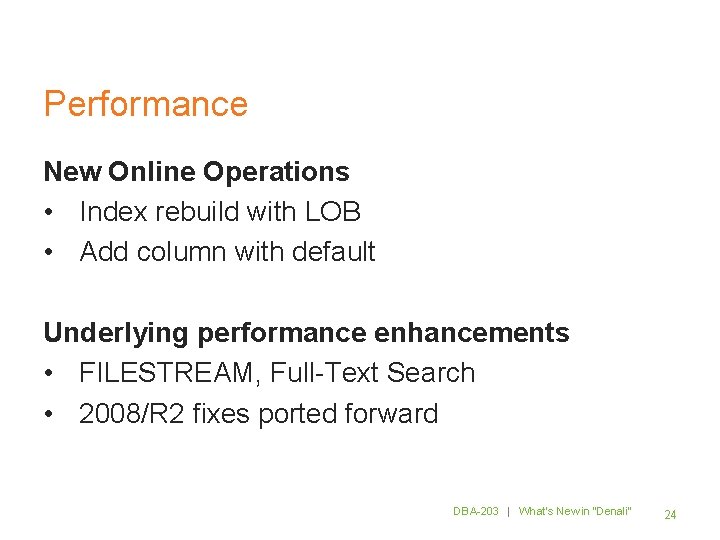 Performance

New Online Operations
• Index rebuild with LOB
• Add column with default

Underlying performance enhancements
• FILESTREAM, Full-Text Search
• 2008/R2 fixes ported forward

DBA-203 | What's New in "Denali" 24